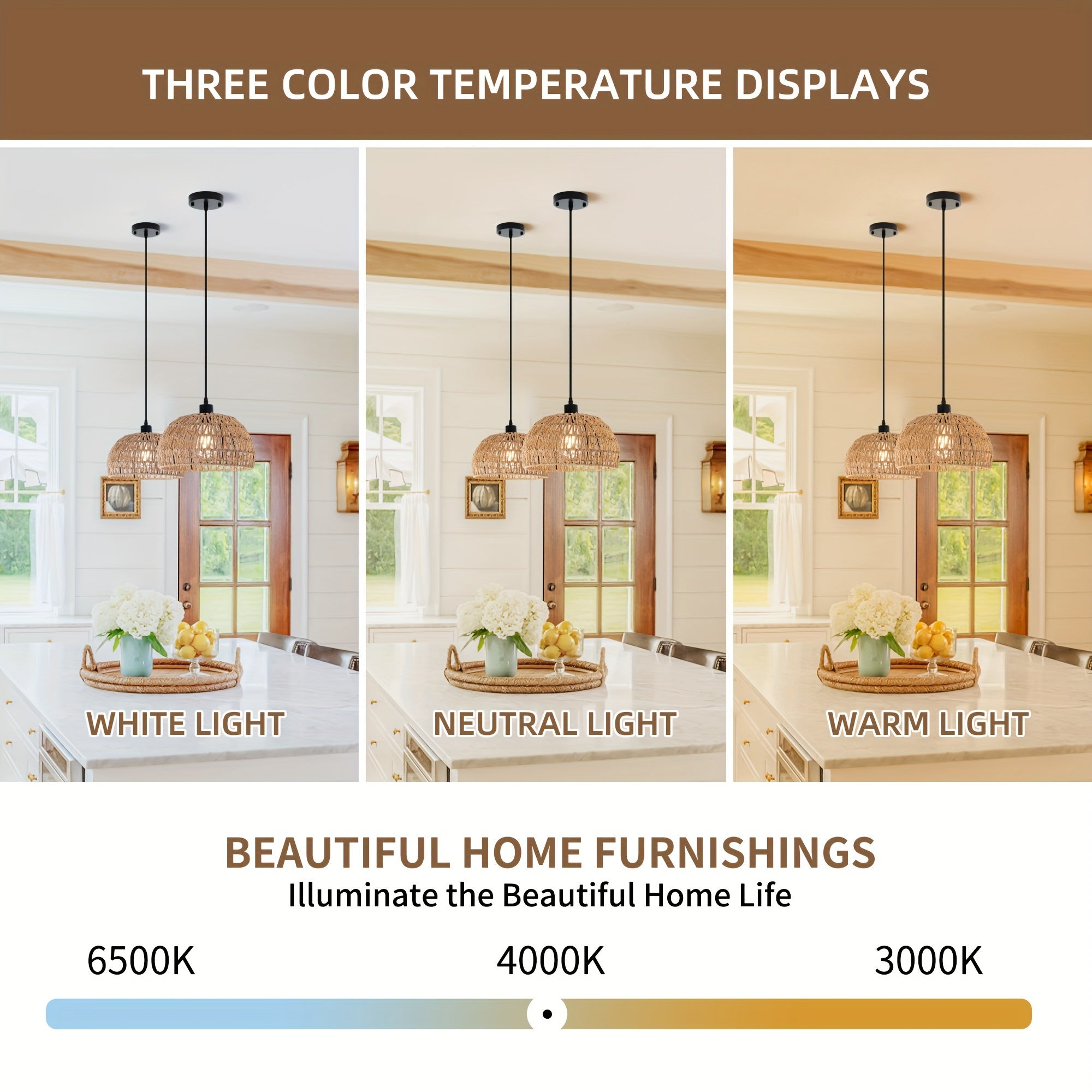 THREE COLOR TEMPERATURE DISPLAYS

WHITE LIGHT

NEUTRAL LIGHT

WARM LIGHT

BEAUTIFUL HOME FURNISHINGS

Illuminate the Beautiful Home Life

6500K

4000K

3000K